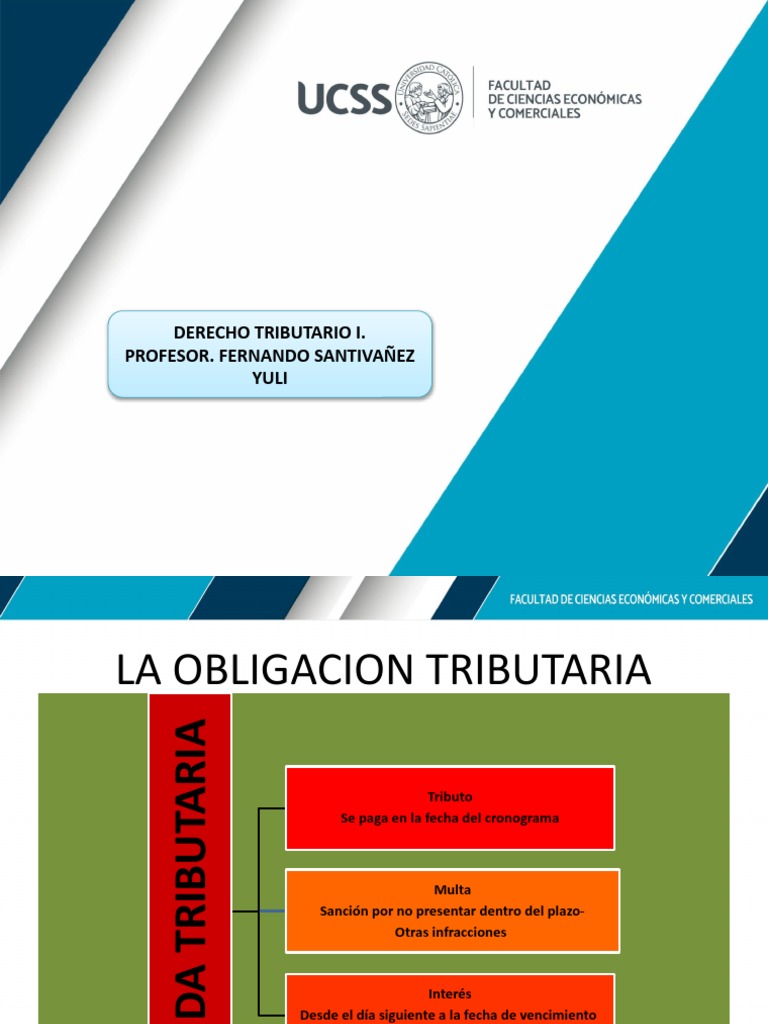 UCSS UNIVERSIDAD CATÓLICA SEDES SAPIENTIAE

FACULTAD DE CIENCIAS ECONÓMICAS Y COMERCIALES

DERECHO TRIBUTARIO I. PROFESOR. FERNANDO SANTIVAÑEZ YULI

FACULTAD DE CIENCIAS ECONÓMICAS Y COMERCIALES

LA OBLIGACION TRIBUTARIA

DA TRIBUTARIA

Tributo
Se paga en la fecha del cronograma

Multa
Sanción por no presentar dentro del plazo-
Otras infracciones

Interés
Desde el día siguiente a la fecha de vencimiento